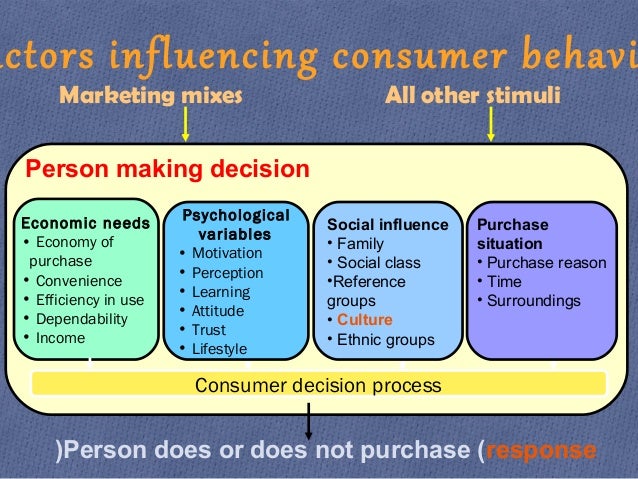 ctors influencing consumer behavi

Marketing mixes

All other stimuli

Person making decision

Economic needs
• Economy of purchase
• Convenience
• Efficiency in use
• Dependability
• Income

Psychological variables
• Motivation
• Perception
• Learning
• Attitude
• Trust
• Lifestyle

Social influence
• Family
• Social class
•Reference groups
• Culture
• Ethnic groups

Purchase situation
• Purchase reason
• Time
• Surroundings

Consumer decision process

)Person does or does not purchase (response